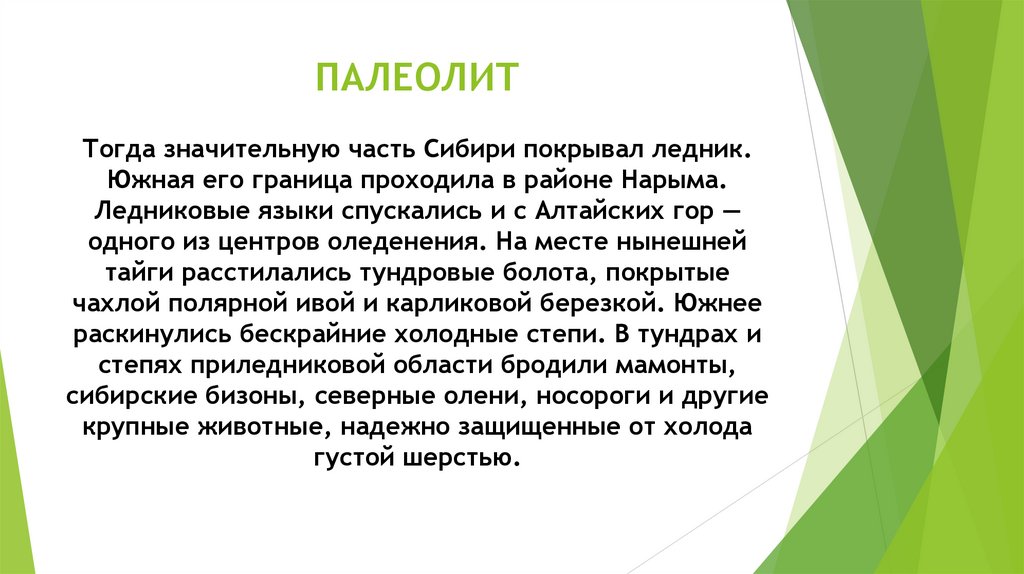 ПАЛЕОЛИТ

Тогда значительную часть Сибири покрывал ледник. Южная его граница проходила в районе Нарыма. Ледниковые языки спускались и с Алтайских гор — одного из центров оледенения. На месте нынешней тайги расстилались тундровые болота, покрытые чахлой полярной ивой и карликовой березкой. Южнее раскинулись бескрайние холодные степи. В тундрах и степях приледниковой области бродили мамонты, сибирские бизоны, северные олени, носороги и другие крупные животные, надежно защищенные от холода густой шерстью.